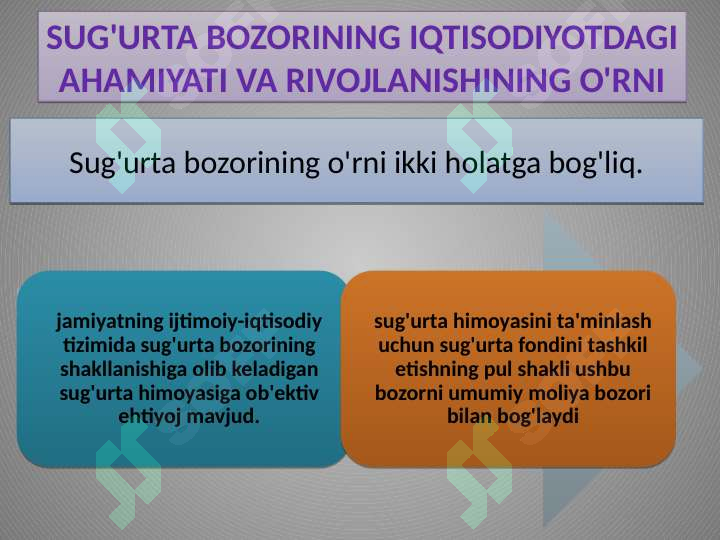 SUG'URTA BOZORINING IQTISODIYOTDAGI AHAMIYATI VA RIVOJLANISHINING O'RNI

Sug'urta bozorining o'rni ikki holatga bog'liq.

jamiyatning ijtimoiy-iqtisodiy tizimida sug'urta bozorining shakllanishiga olib keladigan sug'urta himoyasiga ob'ektiv ehtiyoj mavjud.

sug'urta himoyasini ta'minlash uchun sug'urta fondini tashkil etishning pul shakli ushbu bozorni umumiy moliya bozori bilan bog'laydi